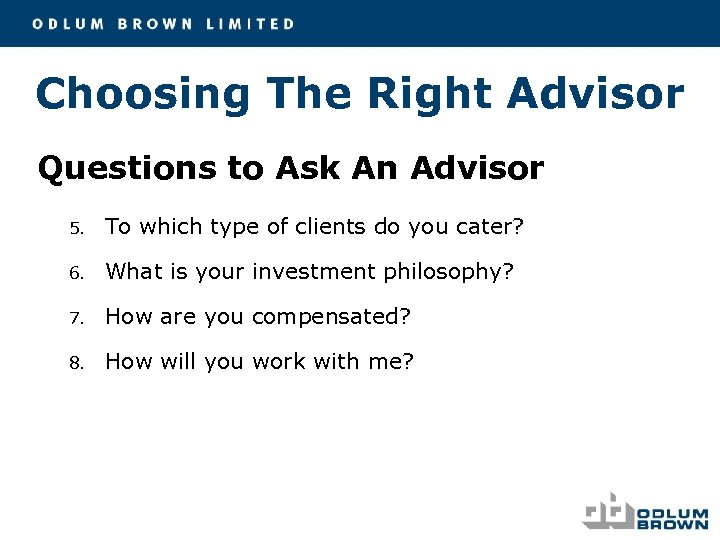 ODLUM BROWN LIMITED

Choosing The Right Advisor

Questions to Ask An Advisor

5. To which type of clients do you cater?

6. What is your investment philosophy?

7. How are you compensated?

8. How will you work with me?

ODLUM BROWN